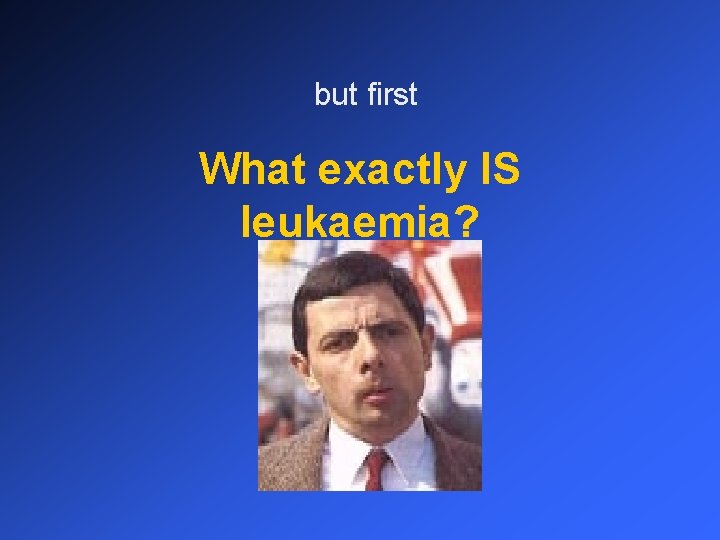 but first

What exactly IS leukaemia?